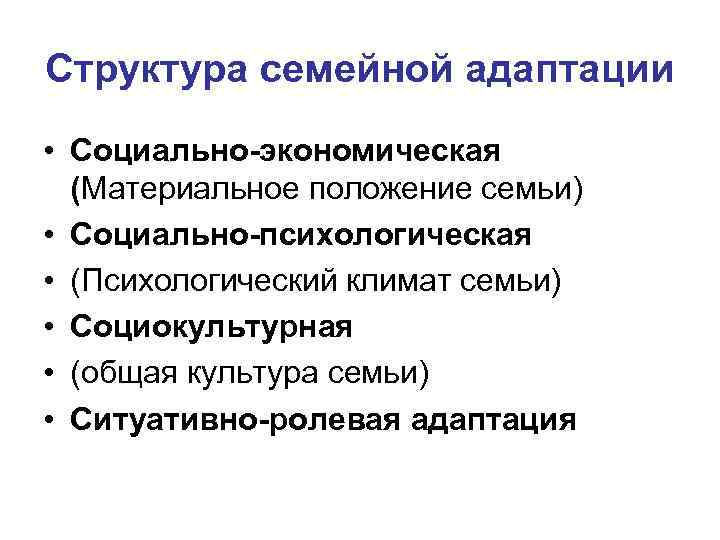 Структура семейной адаптации

• Социально-экономическая (Материальное положение семьи)
• Социально-психологическая
• (Психологический климат семьи)
• Социокультурная
• (общая культура семьи)
• Ситуативно-ролевая адаптация